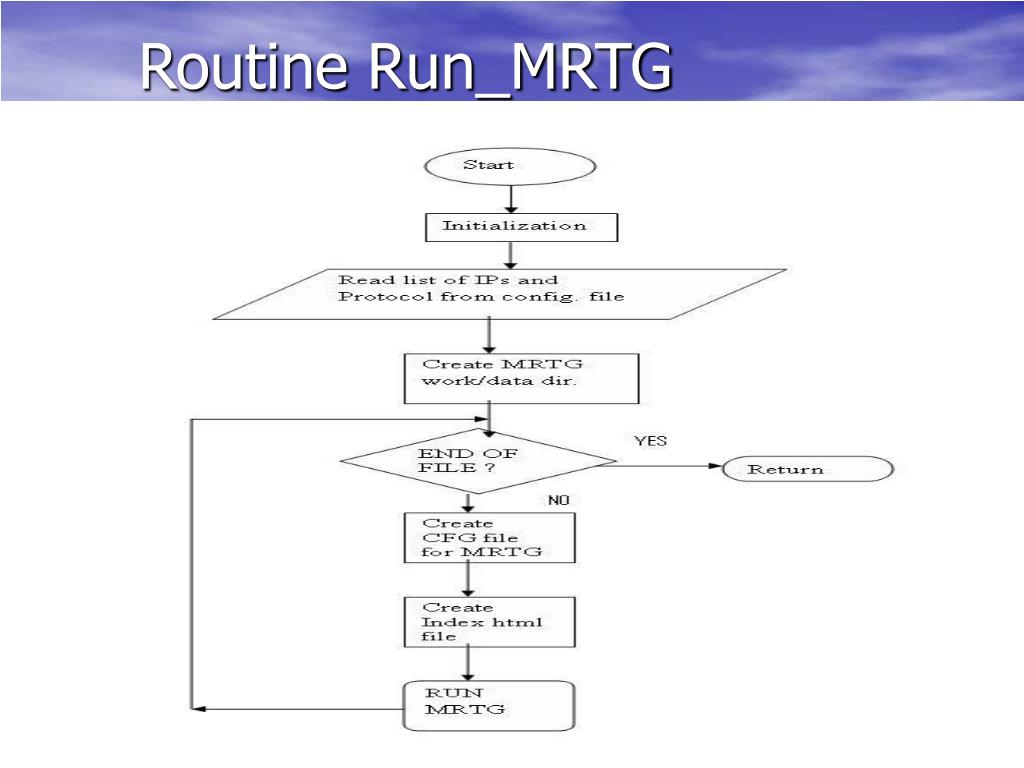 Routine Run_MRTG

Start

Initialization

Read list of IPs and Protocol from config. file

Create MRTG work/data dir.

END OF FILE ?

YES

Return

NO

Create CFG file for MRTG

Create Index html file

RUN MRTG